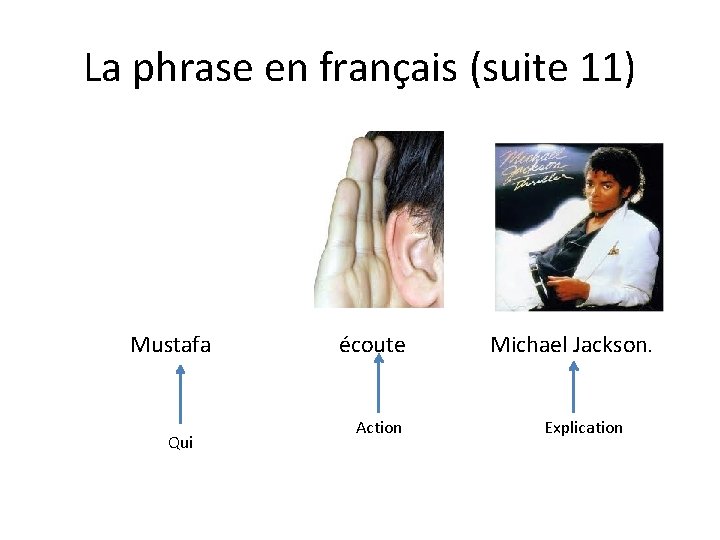 La phrase en français (suite 11)

Michael Jackson Thriller

Mustafa écoute Michael Jackson.

Qui

Action

Explication